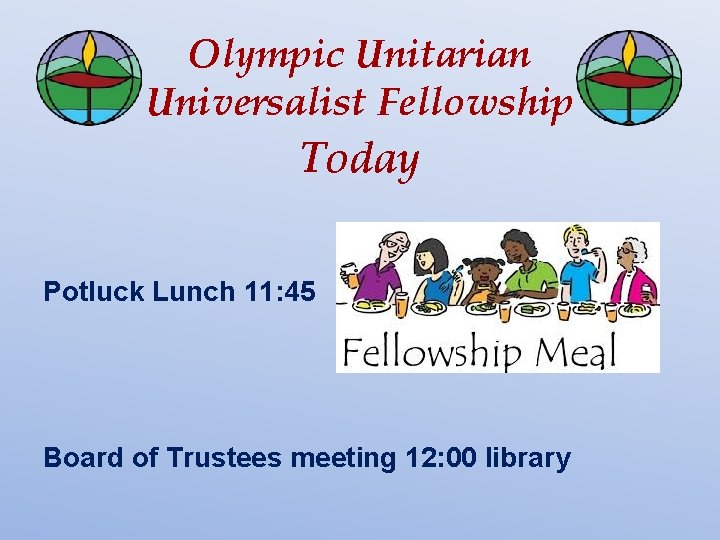 Olympic Unitarian Universalist Fellowship
Today

Potluck Lunch 11:45

Fellowship Meal

Board of Trustees meeting 12:00 library